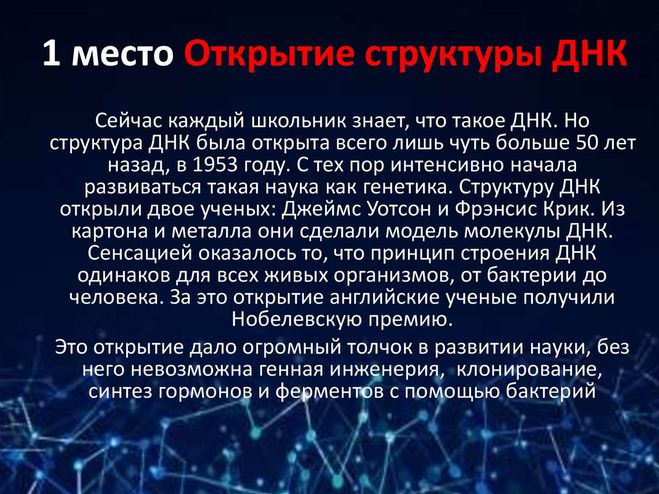 1 место Открытие структуры ДНК

Сейчас каждый школьник знает, что такое ДНК. Но структура ДНК была открыта всего лишь чуть больше 50 лет назад, в 1953 году. С тех пор интенсивно начала развиваться такая наука как генетика. Структуру ДНК открыли двое ученых: Джеймс Уотсон и Фрэнсис Крик. Из картона и металла они сделали модель молекулы ДНК. Сенсацией оказалось то, что принцип строения ДНК одинаков для всех живых организмов, от бактерии до человека. За это открытие английские ученые получили Нобелевскую премию.

Это открытие дало огромный толчок в развитии науки, без него невозможна генная инженерия, клонирование, синтез гормонов и ферментов с помощью бактерий